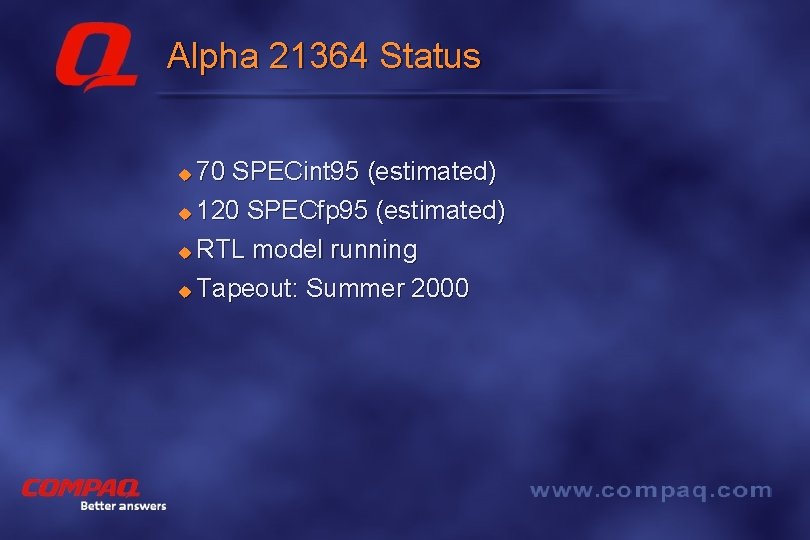 Alpha 21364 Status

◆ 70 SPECint95 (estimated)
◆ 120 SPECfp95 (estimated)
◆ RTL model running
◆ Tapeout: Summer 2000

COMPAQ
Better answers

www.compaq.com